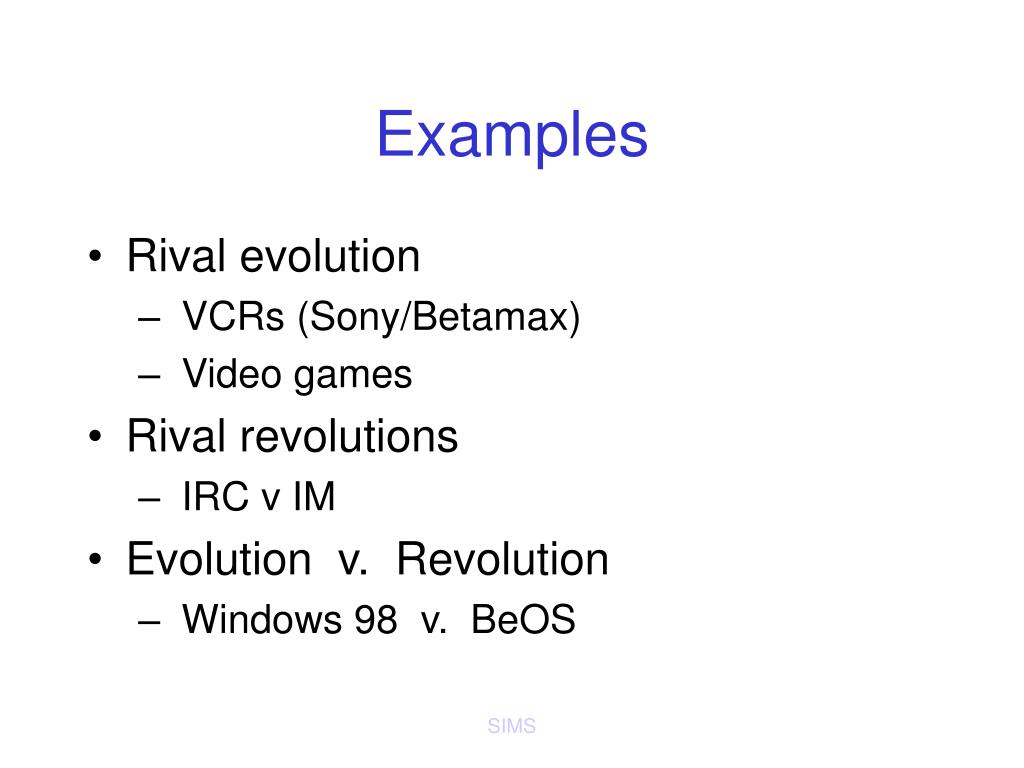 Examples

• Rival evolution
 – VCRs (Sony/Betamax)
 – Video games
• Rival revolutions
 – IRC v IM
• Evolution v. Revolution
 – Windows 98 v. BeOS

SIMS